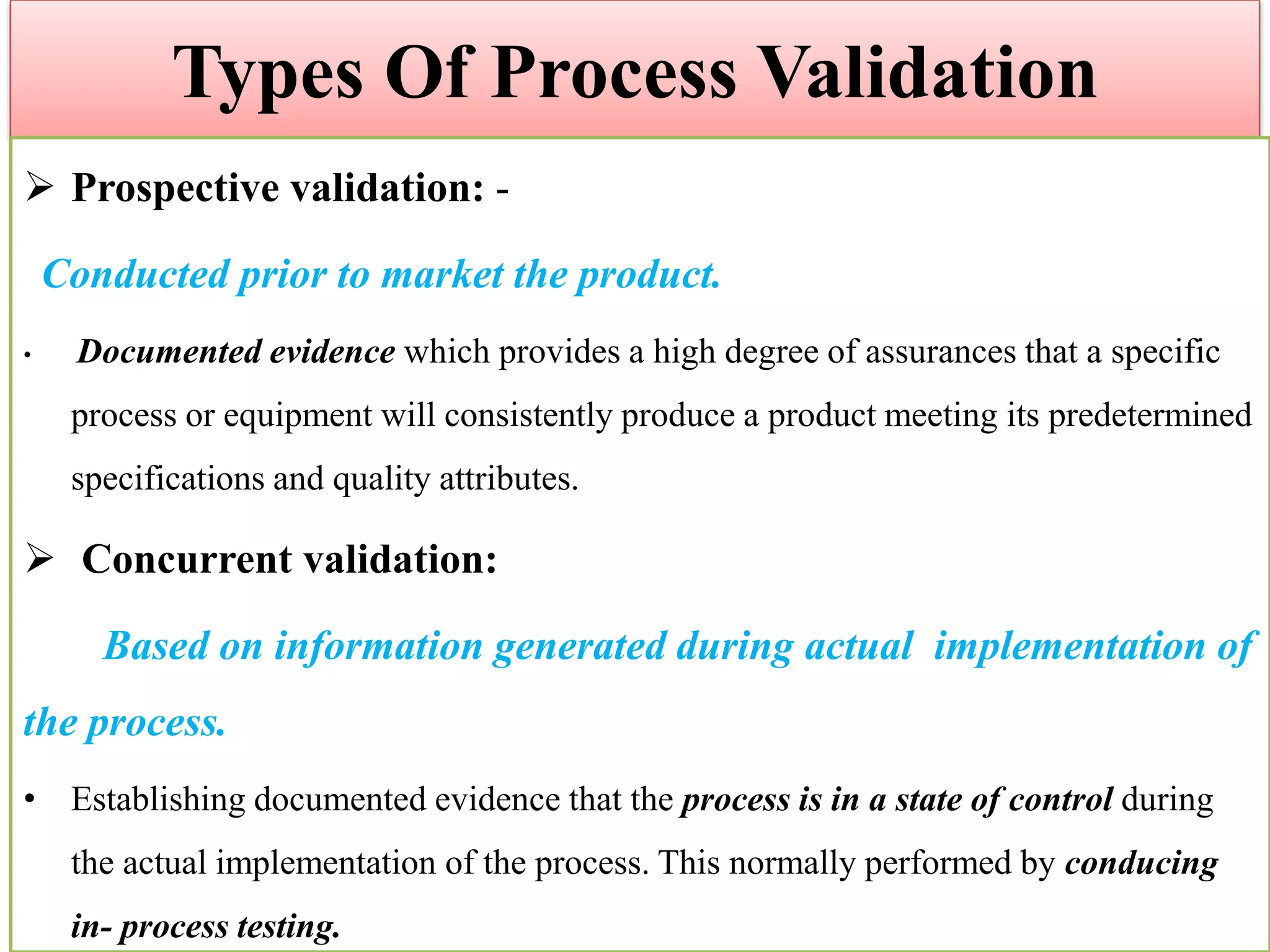 Types Of Process Validation

➢ Prospective validation: -

Conducted prior to market the product.

• Documented evidence which provides a high degree of assurances that a specific process or equipment will consistently produce a product meeting its predetermined specifications and quality attributes.

➢ Concurrent validation:

Based on information generated during actual implementation of the process.

• Establishing documented evidence that the process is in a state of control during the actual implementation of the process. This normally performed by conducing in- process testing.